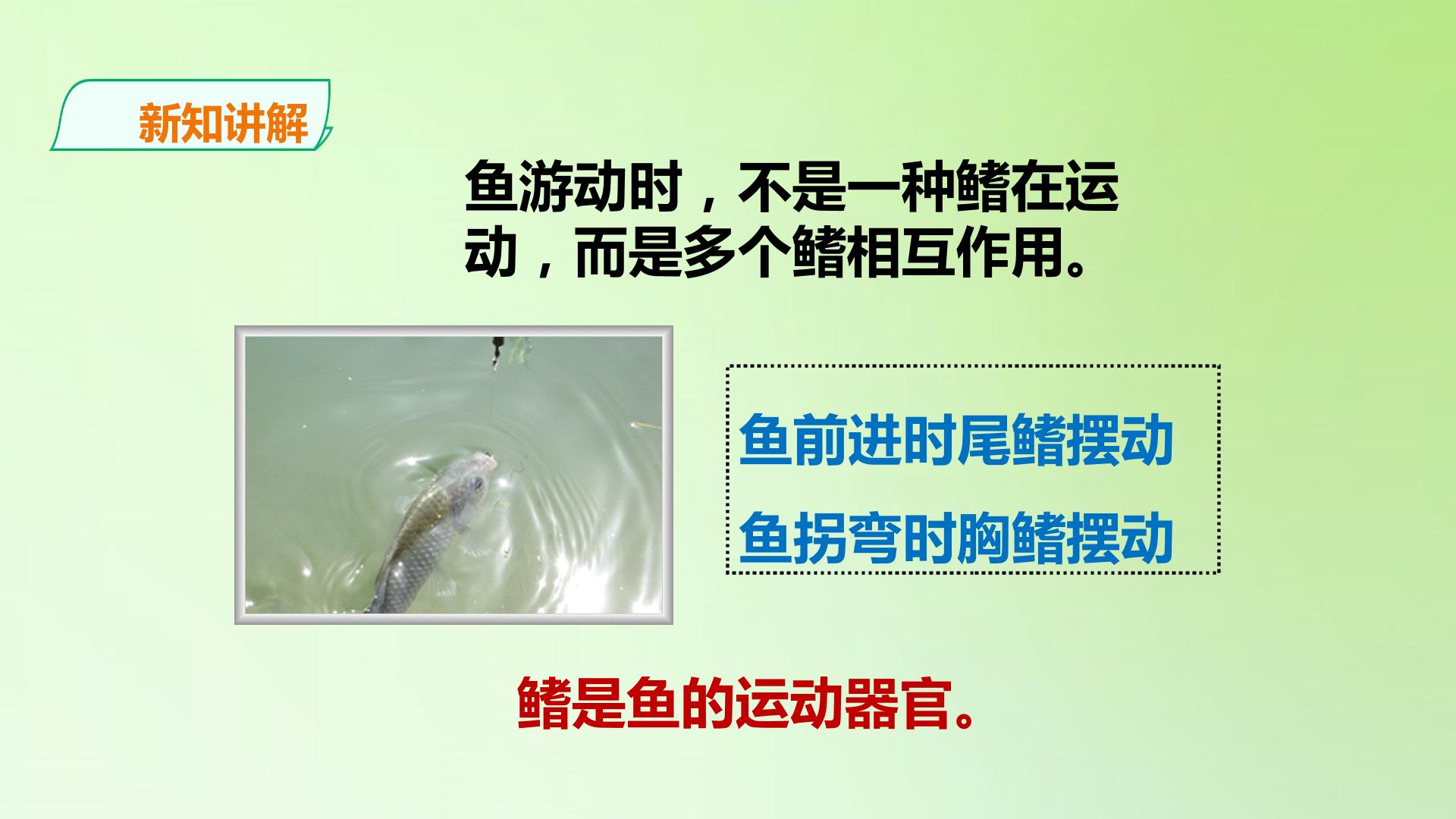 新知讲解

鱼游动时，不是一种鳍在运动，而是多个鳍相互作用。

鱼前进时尾鳍摆动

鱼拐弯时胸鳍摆动

鳍是鱼的运动器官。